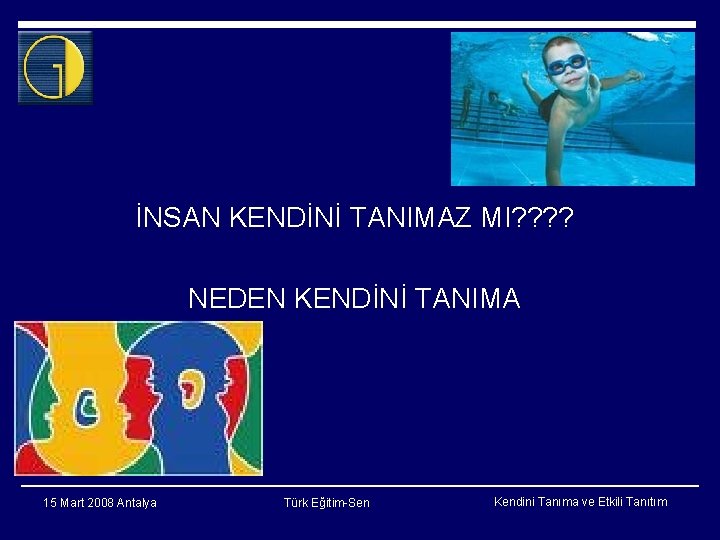 İNSAN KENDİNİ TANIMAZ MI????

NEDEN KENDİNİ TANIMA

15 Mart 2008 Antalya

Türk Eğitim-Sen

Kendini Tanıma ve Etkili Tanıtım